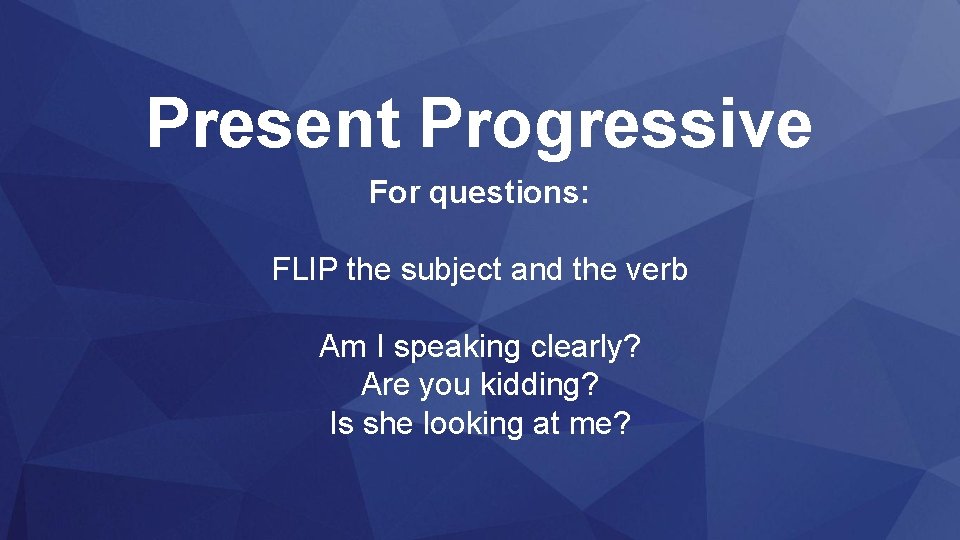 Present Progressive

For questions:

FLIP the subject and the verb

Am I speaking clearly?
Are you kidding?
Is she looking at me?